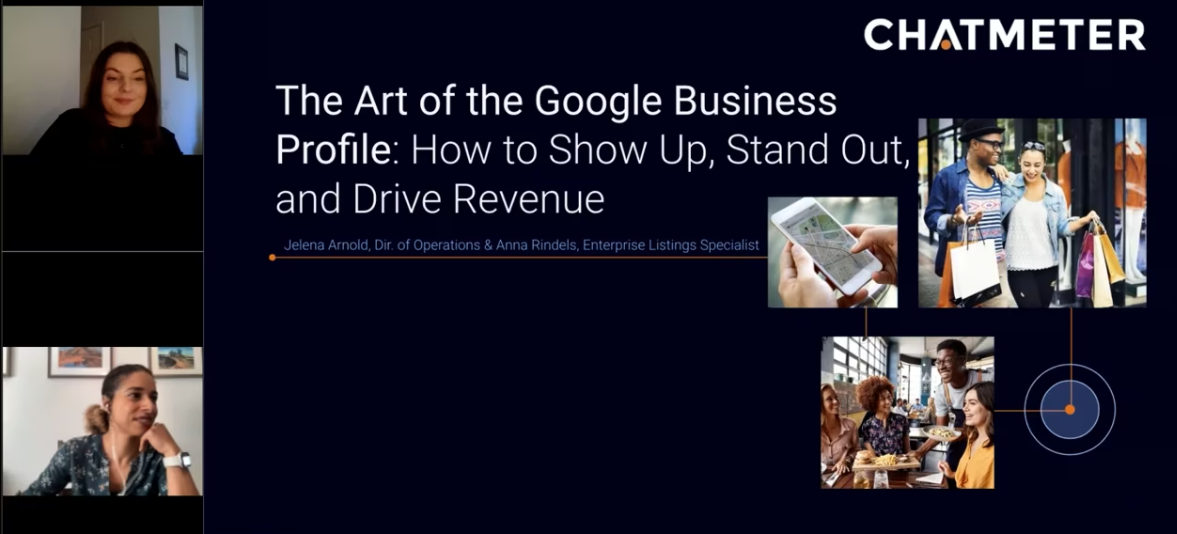 CHATMETER

The Art of the Google Business Profile: How to Show Up, Stand Out, and Drive Revenue

Jelena Arnold, Dir. of Operations & Anna Rindels, Enterprise Listings Specialist